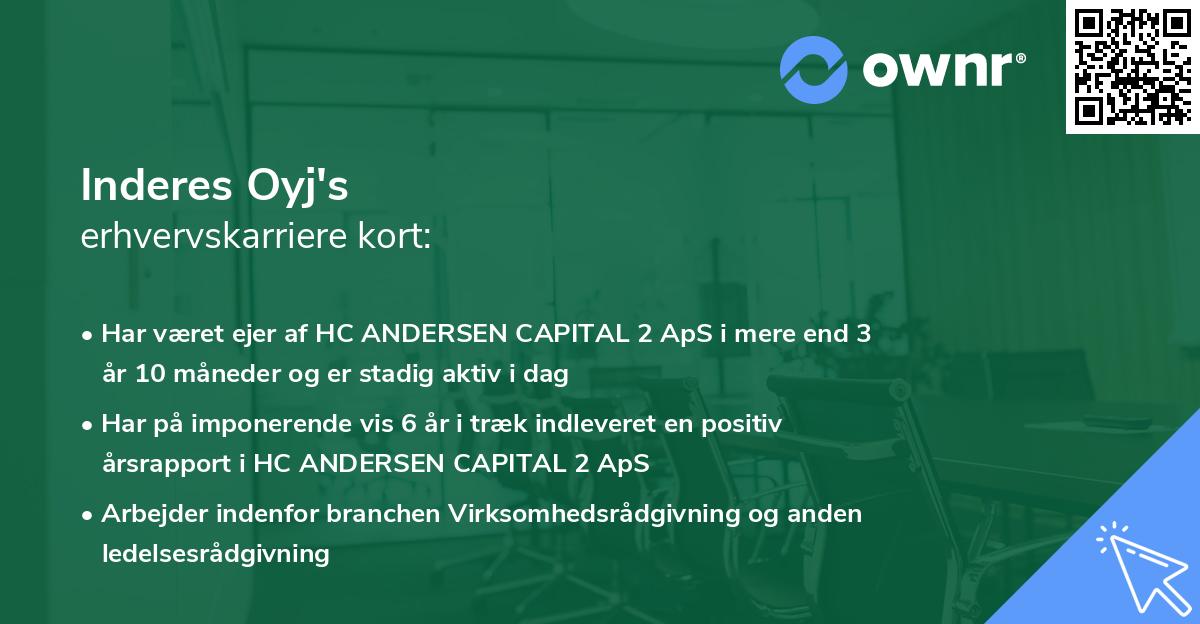 ownr®

Inderes Oyj's
erhvervskarriere kort:

• Har været ejer af HC ANDERSEN CAPITAL 2 ApS i mere end 3 år 10 måneder og er stadig aktiv i dag
• Har på imponerende vis 6 år i træk indleveret en positiv årsrapport i HC ANDERSEN CAPITAL 2 ApS
• Arbejder indenfor branchen Virksomhedsrådgivning og anden ledelsesrådgivning